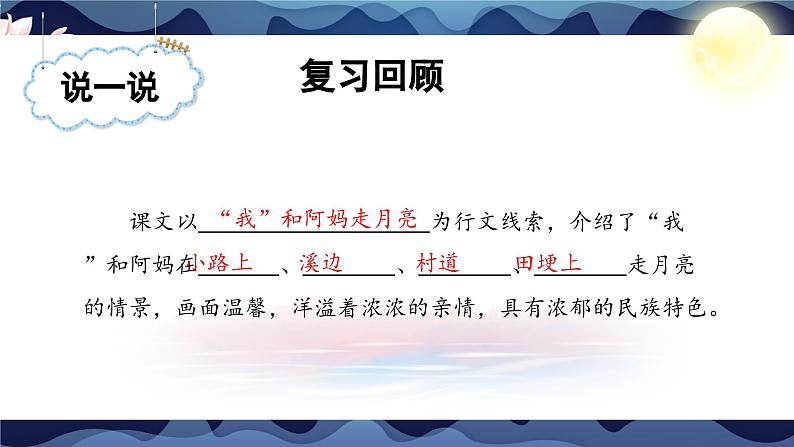 说一说

复习回顾

课文以“我”和阿妈走月亮为行文线索，介绍了“我”和阿妈在小路上、溪边、村道、田埂上走月亮的情景，画面温馨，洋溢着浓浓的亲情，具有浓郁的民族特色。